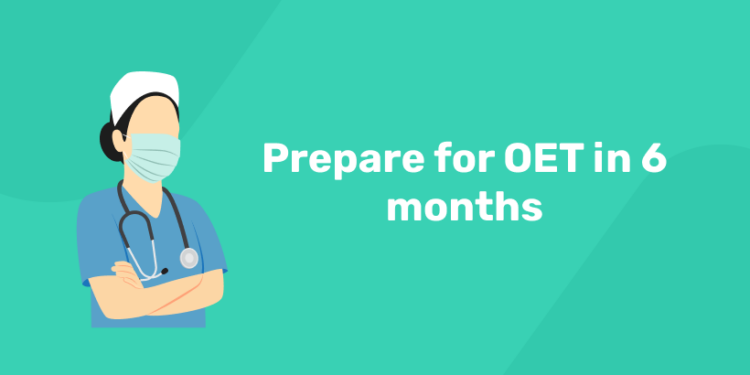 Prepare for OET in 6 months